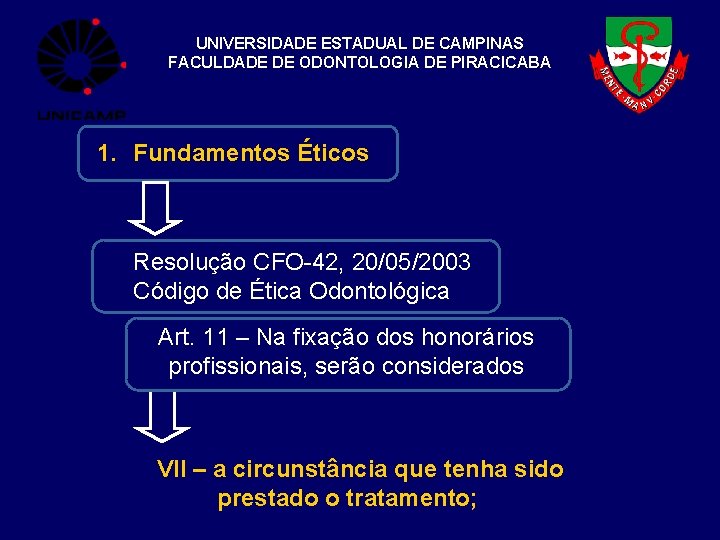 UNICAMP

UNIVERSIDADE ESTADUAL DE CAMPINAS
FACULDADE DE ODONTOLOGIA DE PIRACICABA

MENTE MANV CORDE

1. Fundamentos Éticos

Resolução CFO-42, 20/05/2003
Código de Ética Odontológica

Art. 11 – Na fixação dos honorários profissionais, serão considerados

VII – a circunstância que tenha sido prestado o tratamento;